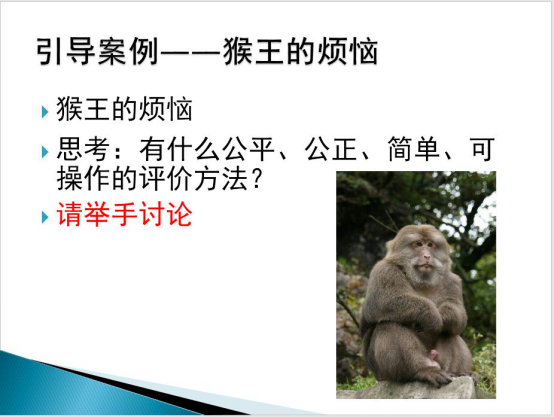 引导案例——猴王的烦恼

猴王的烦恼

思考：有什么公平、公正、简单、可操作的评价方法？

请举手讨论